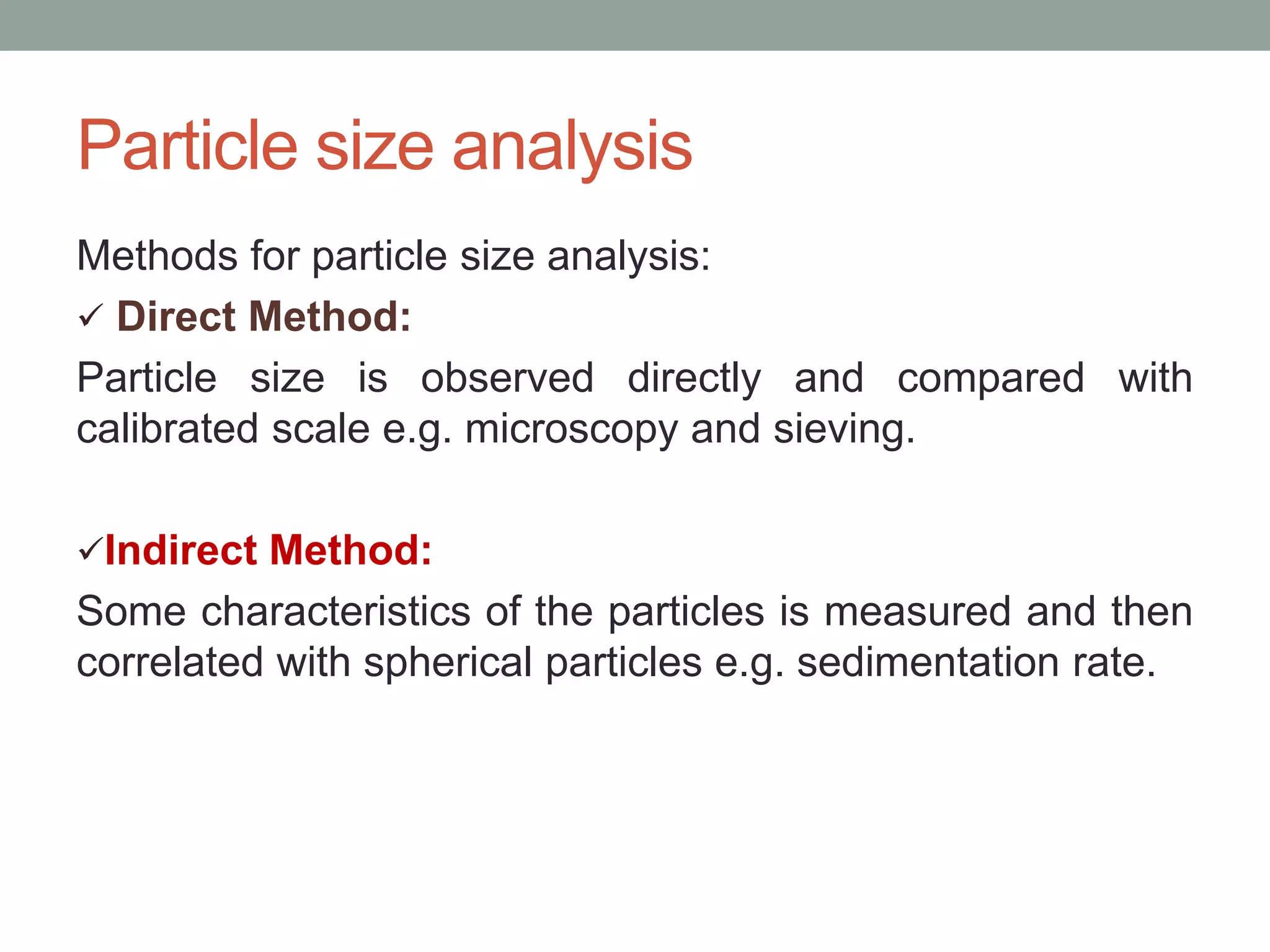 Particle size analysis

Methods for particle size analysis:

✓ Direct Method:

Particle size is observed directly and compared with calibrated scale e.g. microscopy and sieving.

✓Indirect Method:

Some characteristics of the particles is measured and then correlated with spherical particles e.g. sedimentation rate.